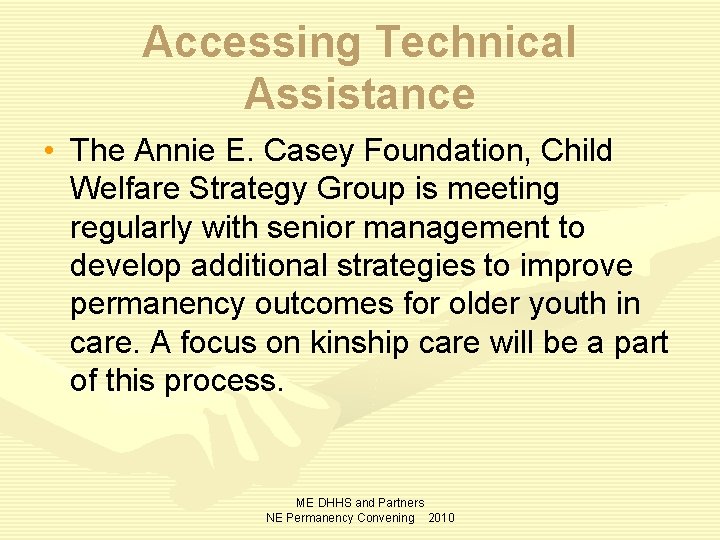 Accessing Technical Assistance

• The Annie E. Casey Foundation, Child Welfare Strategy Group is meeting regularly with senior management to develop additional strategies to improve permanency outcomes for older youth in care. A focus on kinship care will be a part of this process.

ME DHHS and Partners
NE Permanency Convening 2010